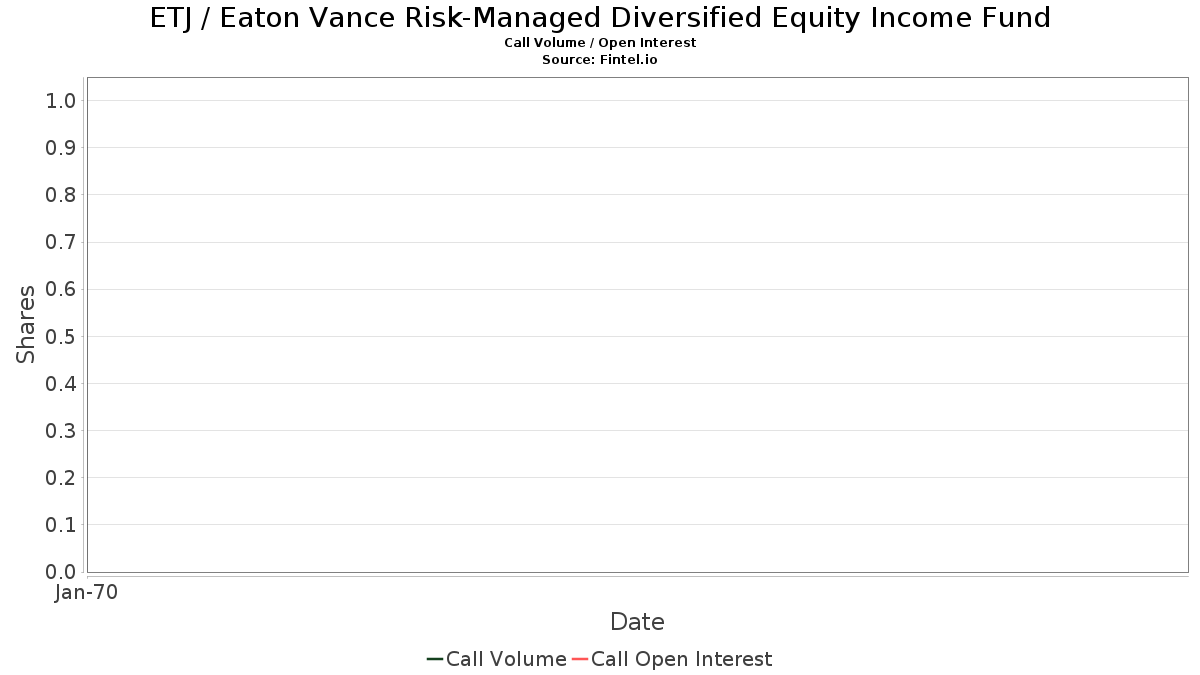 ETJ / Eaton Vance Risk-Managed Diversified Equity Income Fund
Call Volume / Open Interest
Source: Fintel.io

Shares

1.0
0.9
0.8
0.7
0.6
0.5
0.4
0.3
0.2
0.1
0.0

Jan-70

Date

Call Volume Call Open Interest